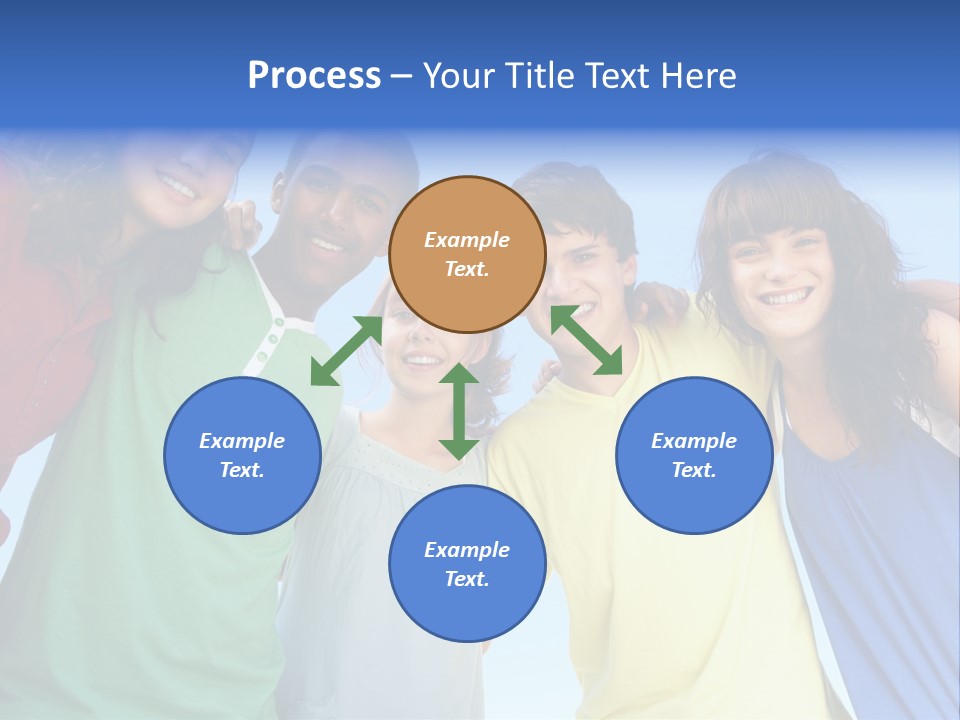 Process – Your Title Text Here

Example Text.

Example Text.

Example Text.

Example Text.